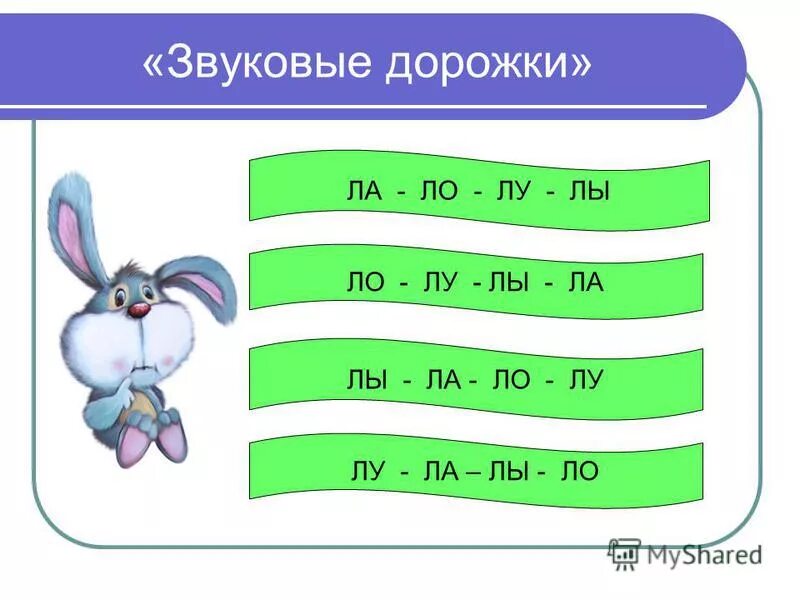 «Звуковые дорожки»

ЛА - ЛО - ЛУ - ЛЫ

ЛО - ЛУ - ЛЫ - ЛА

ЛЫ - ЛА - ЛО - ЛУ

ЛУ - ЛА – ЛЫ - ЛО

MyShared